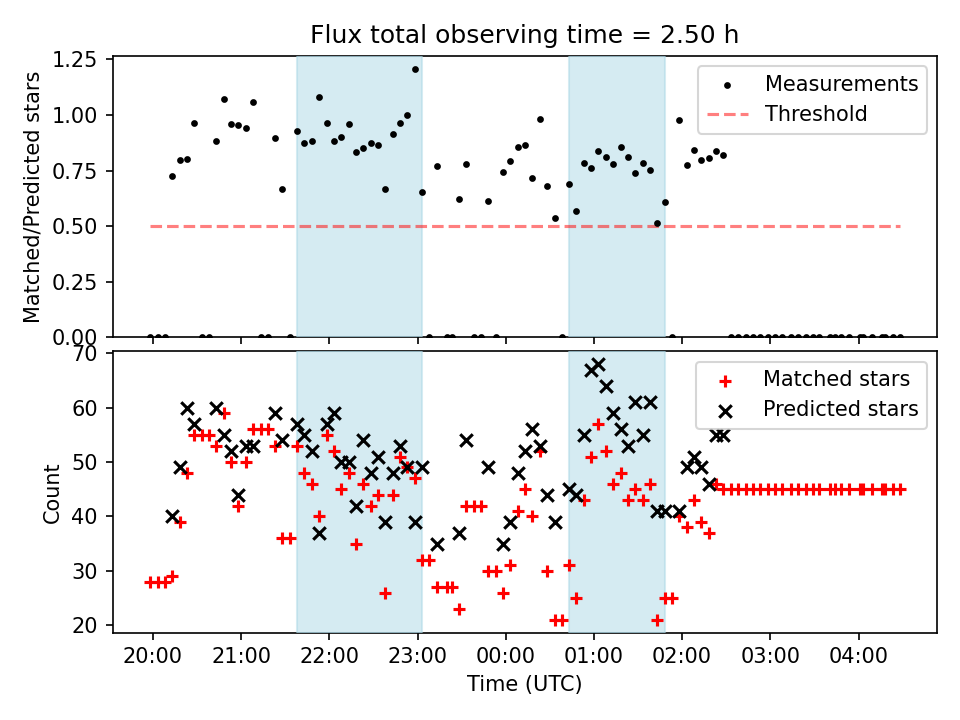 Flux total observing time = 2.50 h

Matched/Predicted stars

1.25
1.00
0.75
0.50
0.25
0.00

Measurements
Threshold

Count

70
60
50
40
30
20

Matched stars
Predicted stars

20:00 21:00 22:00 23:00 00:00 01:00 02:00 03:00 04:00

Time (UTC)